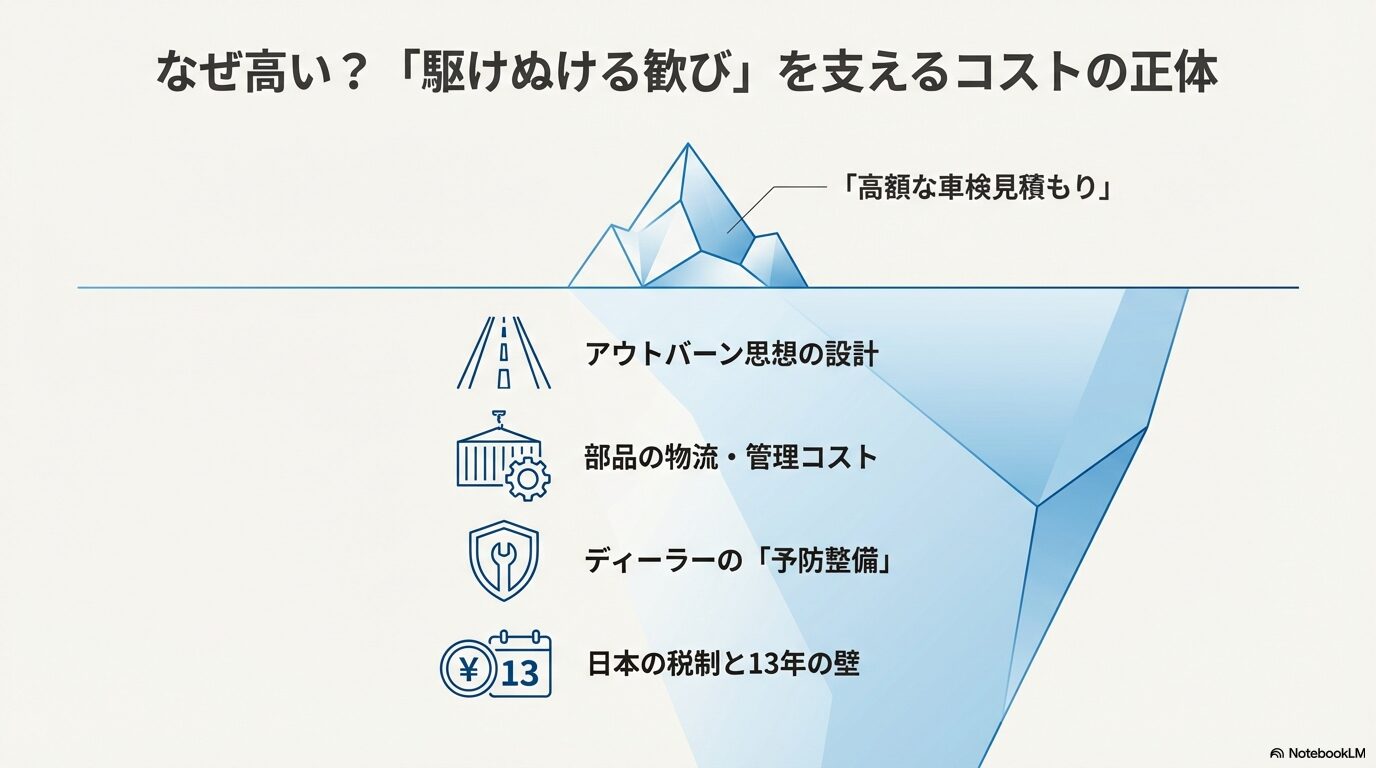 なぜ高い？「駆けぬける歓び」を支えるコストの正体

「高額な車検見積もり」

アウトバーン思想の設計

部品の物流・管理コスト

ディーラーの「予防整備」

¥ 13

日本の税制と13年の壁

NotebookLM